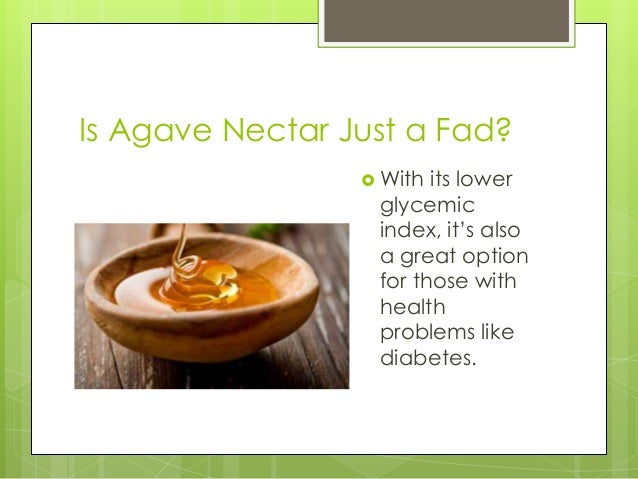 Is Agave Nectar Just a Fad?

With its lower glycemic index, it's also a great option for those with health problems like diabetes.